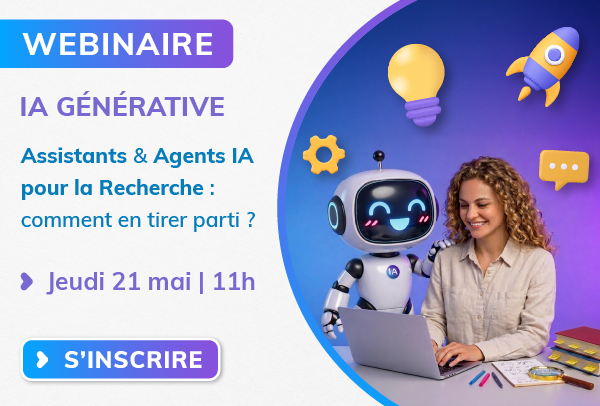 WEBINAIRE

IA GÉNÉRATIVE

Assistants & Agents IA pour la Recherche : comment en tirer parti ?

Jeudi 21 mai | 11h

S'INSCRIRE

IA